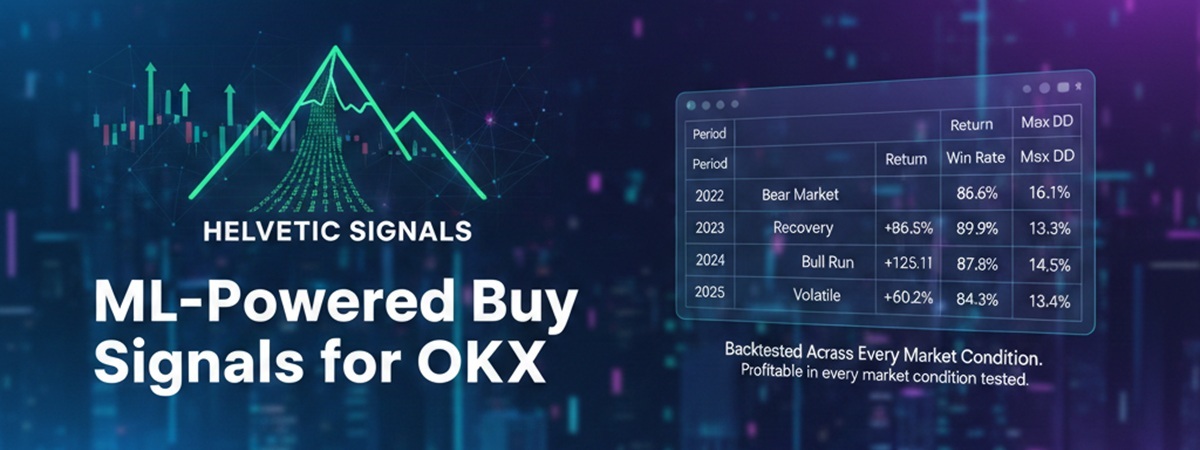 HELVETIC SIGNALS

ML-Powered Buy Signals for OKX

| Period | | | Return | Max DD |
|---|---|---|---|---|
| Period | | Return | Win Rate | Msx DD |
| 2022 | Bear Market | | 86.6% | 16.1% |
| 2023 | Recovery | +86.5% | 89.9% | 13.3% |
| 2024 | Bull Run | +125.11 | 87.8% | 14.5% |
| 2025 | Volatile | +60.2% | 84.3% | 13.4% |

Backtested Acrass Every Market Condition.
Profitable in every market condition tested.